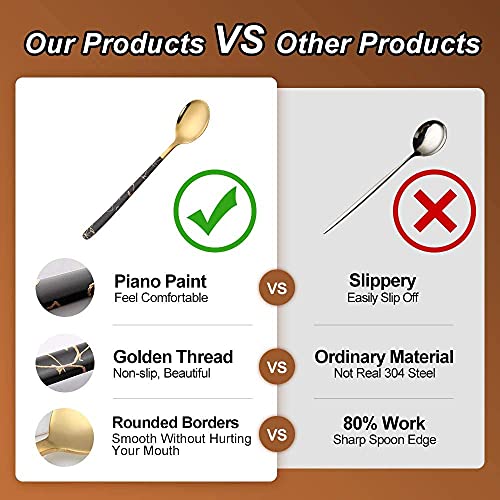 Our Products VS Other Products

Piano Paint
Feel Comfortable

VS

Slippery
Easily Slip Off

Golden Thread
Non-slip, Beautiful

VS

Ordinary Material
Not Real 304 Steel

Rounded Borders
Smooth Without Hurting Your Mouth

VS

80% Work
Sharp Spoon Edge